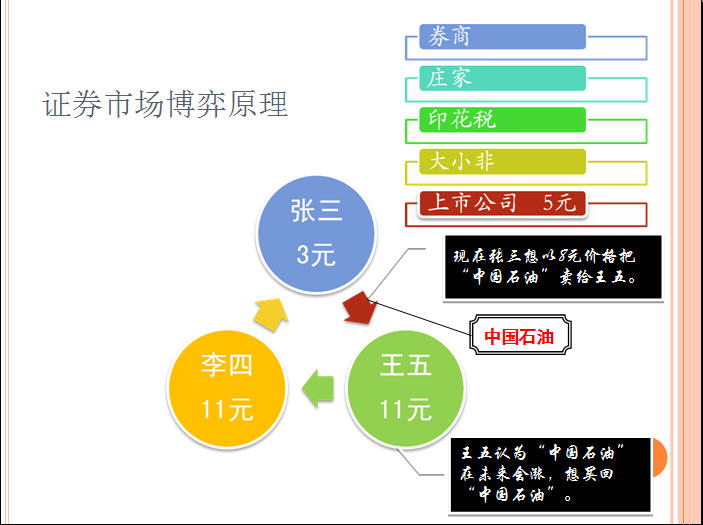 证券市场博弈原理

券商

庄家

印花税

大小非

上市公司　5元

张三
3元

现在张三想以8元价格把“中国石油”卖给王五。

中国石油

李四
11元

王五
11元

王五认为“中国石油”在未来会涨，想买回“中国石油”。